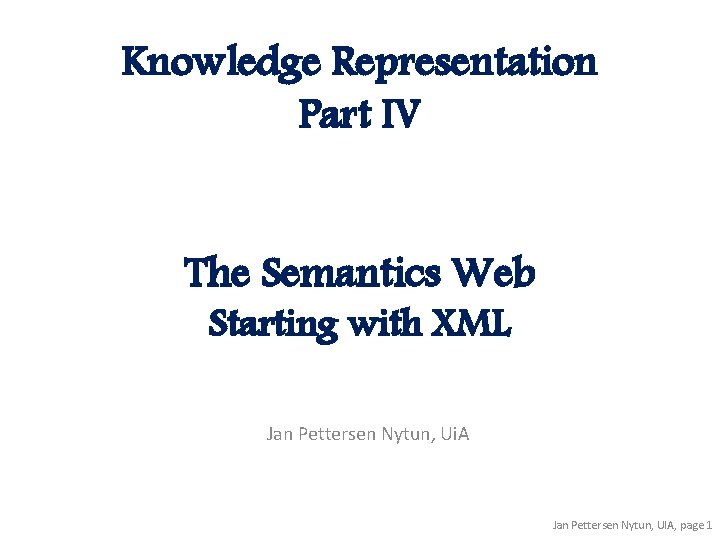 Knowledge Representation
Part IV

The Semantics Web
Starting with XML

Jan Pettersen Nytun, UiA

Jan Pettersen Nytun, UIA, page 1